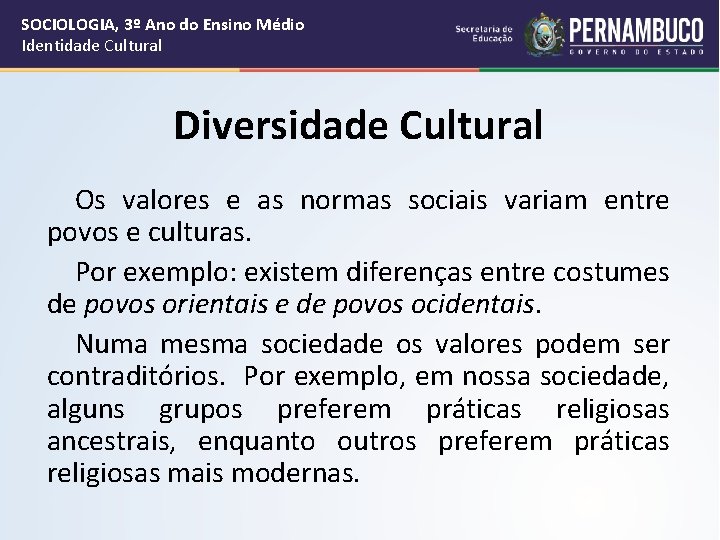 SOCIOLOGIA, 3º Ano do Ensino Médio
Identidade Cultural

Secretaria de Educação
PERNAMBUCO
GOVERNO DO ESTADO

Diversidade Cultural

Os valores e as normas sociais variam entre povos e culturas.

Por exemplo: existem diferenças entre costumes de povos orientais e de povos ocidentais.

Numa mesma sociedade os valores podem ser contraditórios. Por exemplo, em nossa sociedade, alguns grupos preferem práticas religiosas ancestrais, enquanto outros preferem práticas religiosas mais modernas.